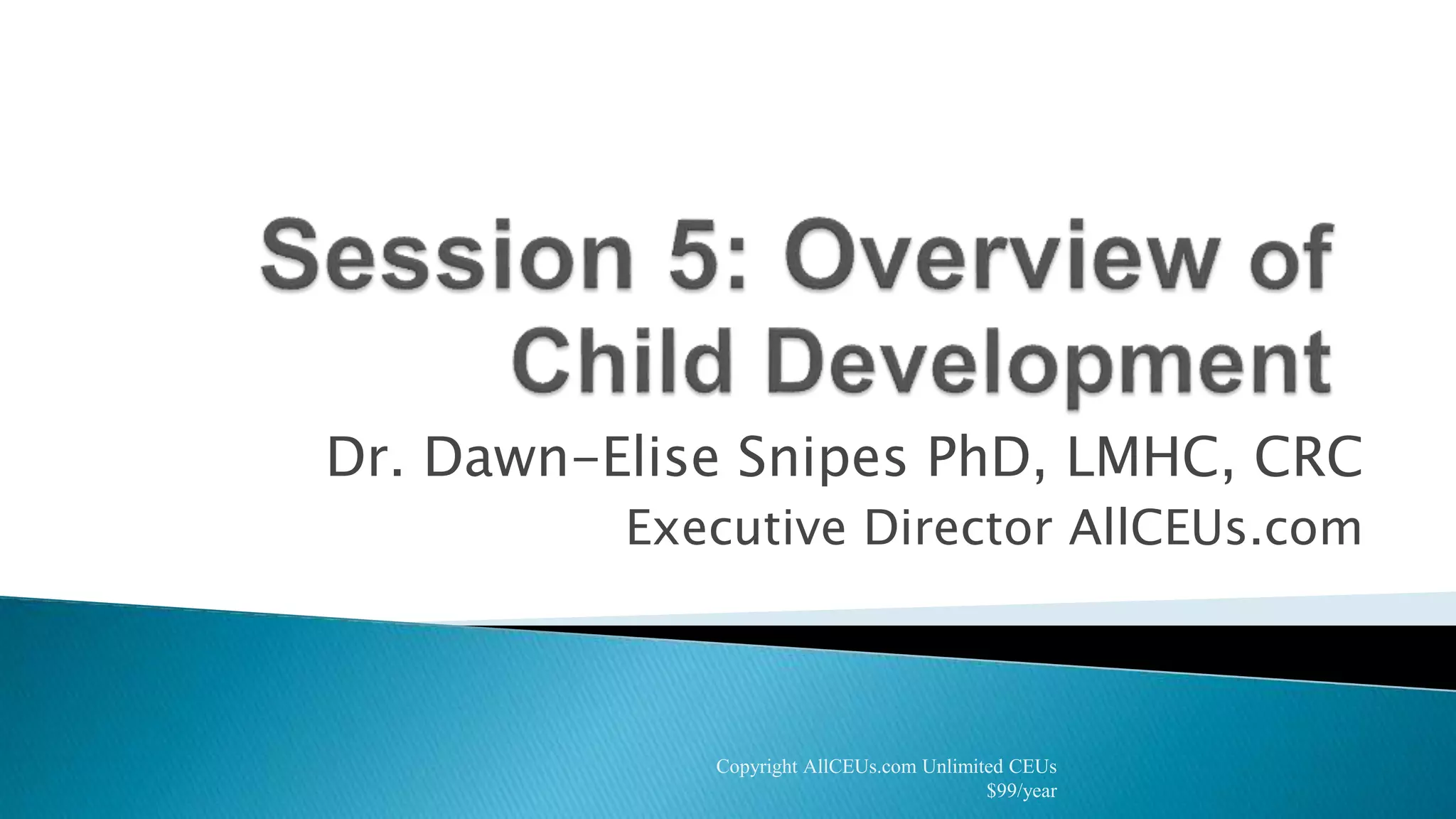 Session 5: Overview of Child Development

Dr. Dawn-Elise Snipes PhD, LMHC, CRC

Executive Director AllCEUs.com

Copyright AllCEUs.com Unlimited CEUs $99/year